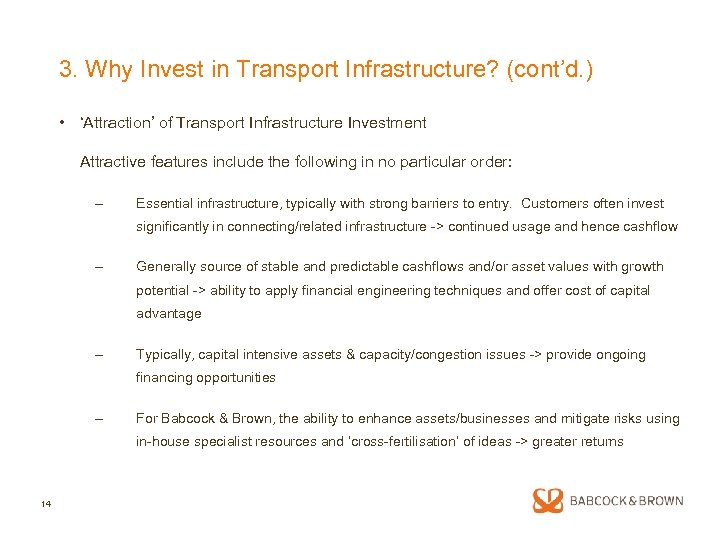 3. Why Invest in Transport Infrastructure? (cont'd.)

• 'Attraction' of Transport Infrastructure Investment

Attractive features include the following in no particular order:

– Essential infrastructure, typically with strong barriers to entry. Customers often invest significantly in connecting/related infrastructure -> continued usage and hence cashflow

– Generally source of stable and predictable cashflows and/or asset values with growth potential -> ability to apply financial engineering techniques and offer cost of capital advantage

– Typically, capital intensive assets & capacity/congestion issues -> provide ongoing financing opportunities

– For Babcock & Brown, the ability to enhance assets/businesses and mitigate risks using in-house specialist resources and 'cross-fertilisation' of ideas -> greater returns

14

BABCOCK&BROWN